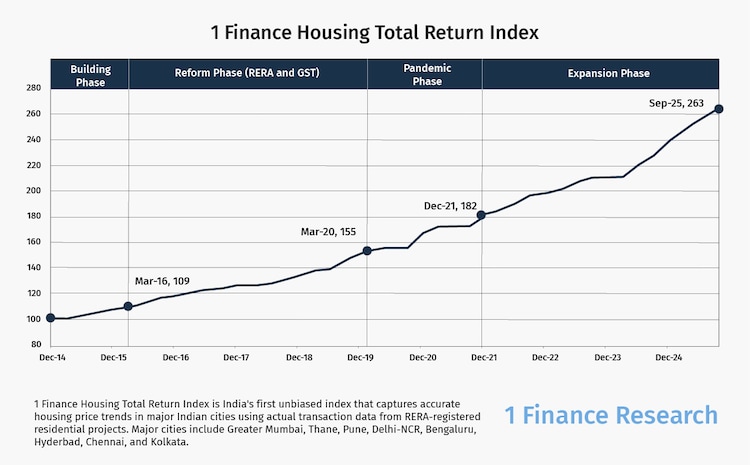 1 Finance Housing Total Return Index

Building Phase

Reform Phase (RERA and GST)

Pandemic Phase

Expansion Phase

280
260
240
220
200
180
160
140
120
100
80

Sep-25, 263

Dec-21, 182

Mar-20, 155

Mar-16, 109

Dec-14
Dec-15
Dec-16
Dec-17
Dec-18
Dec-19
Dec-20
Dec-21
Dec-22
Dec-23
Dec-24

1 Finance Housing Total Return Index is India's first unbiased index that captures accurate housing price trends in major Indian cities using actual transaction data from RERA-registered residential projects. Major cities include Greater Mumbai, Thane, Pune, Delhi-NCR, Bengaluru, Hyderbad, Chennai, and Kolkata.

1 Finance Research